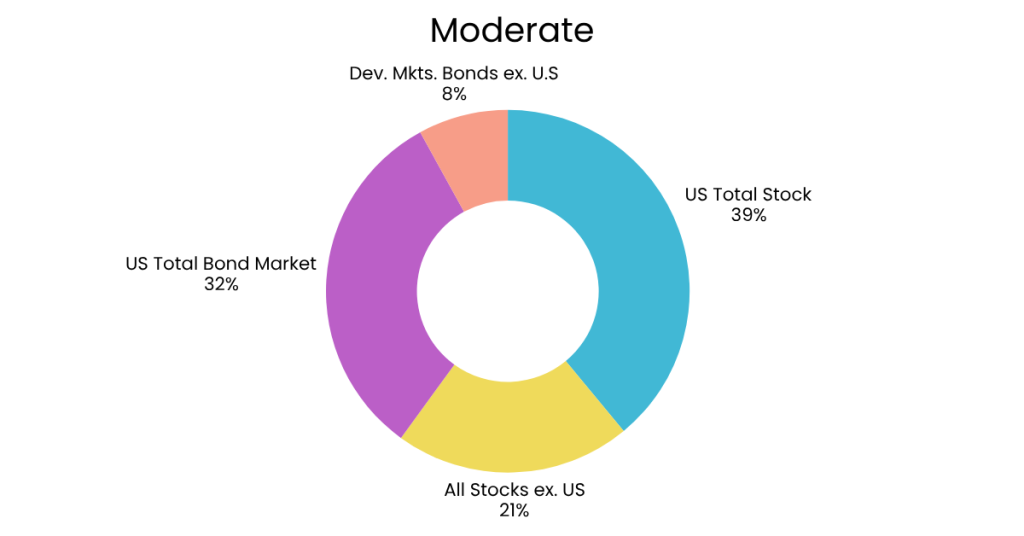 Moderate

Dev. Mkts. Bonds ex. U.S
8%

US Total Stock
39%

US Total Bond Market
32%

All Stocks ex. US
21%